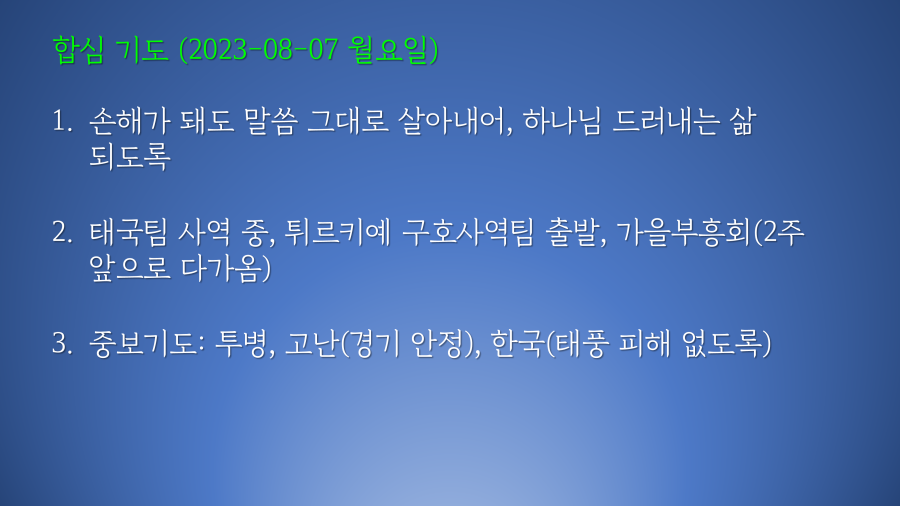 합심 기도 (2023-08-07 월요일)

1. 손해가 돼도 말씀 그대로 살아내어, 하나님 드러내는 삶 되도록

2. 태국팀 사역 중, 튀르키예 구호사역팀 출발, 가을부흥회(2주 앞으로 다가옴)

3. 중보기도: 투병, 고난(경기 안정), 한국(태풍 피해 없도록)